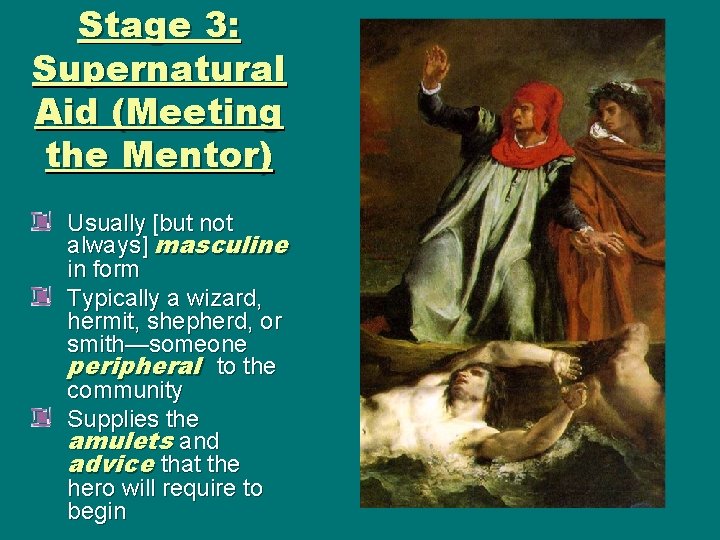 Stage 3: Supernatural Aid (Meeting the Mentor)

Usually [but not always] masculine in form

Typically a wizard, hermit, shepherd, or smith—someone peripheral to the community

Supplies the amulets and advice that the hero will require to begin